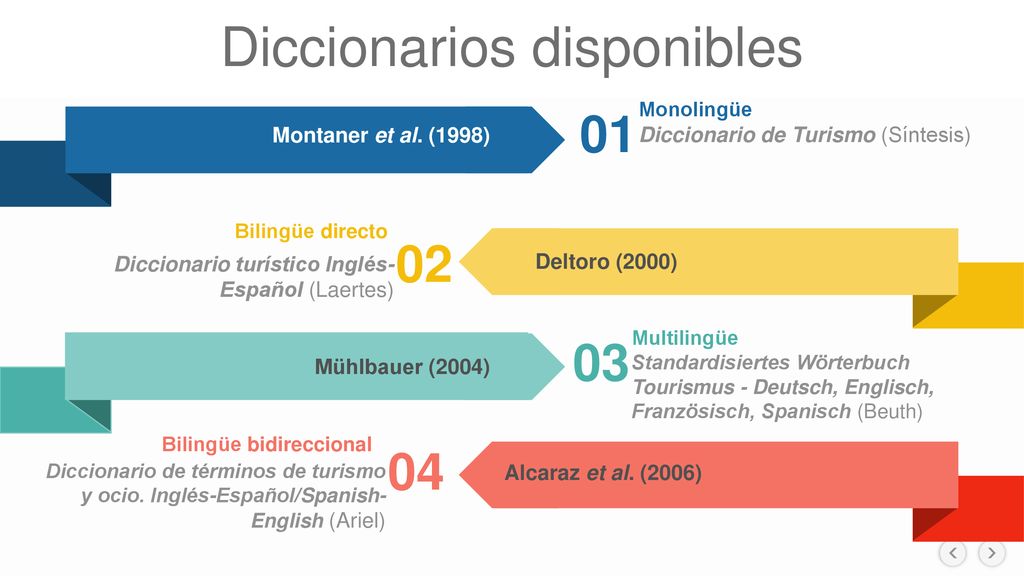 Diccionarios disponibles

Montaner et al. (1998)

01

Monolingüe
Diccionario de Turismo (Síntesis)

Bilingüe directo
Diccionario turístico Inglés-Español (Laertes)

02

Deltoro (2000)

Mühlbauer (2004)

03

Multilingüe
Standardisiertes Wörterbuch Tourismus - Deutsch, Englisch, Französisch, Spanisch (Beuth)

Bilingüe bidireccional
Diccionario de términos de turismo y ocio. Inglés-Español/Spanish-English (Ariel)

04

Alcaraz et al. (2006)